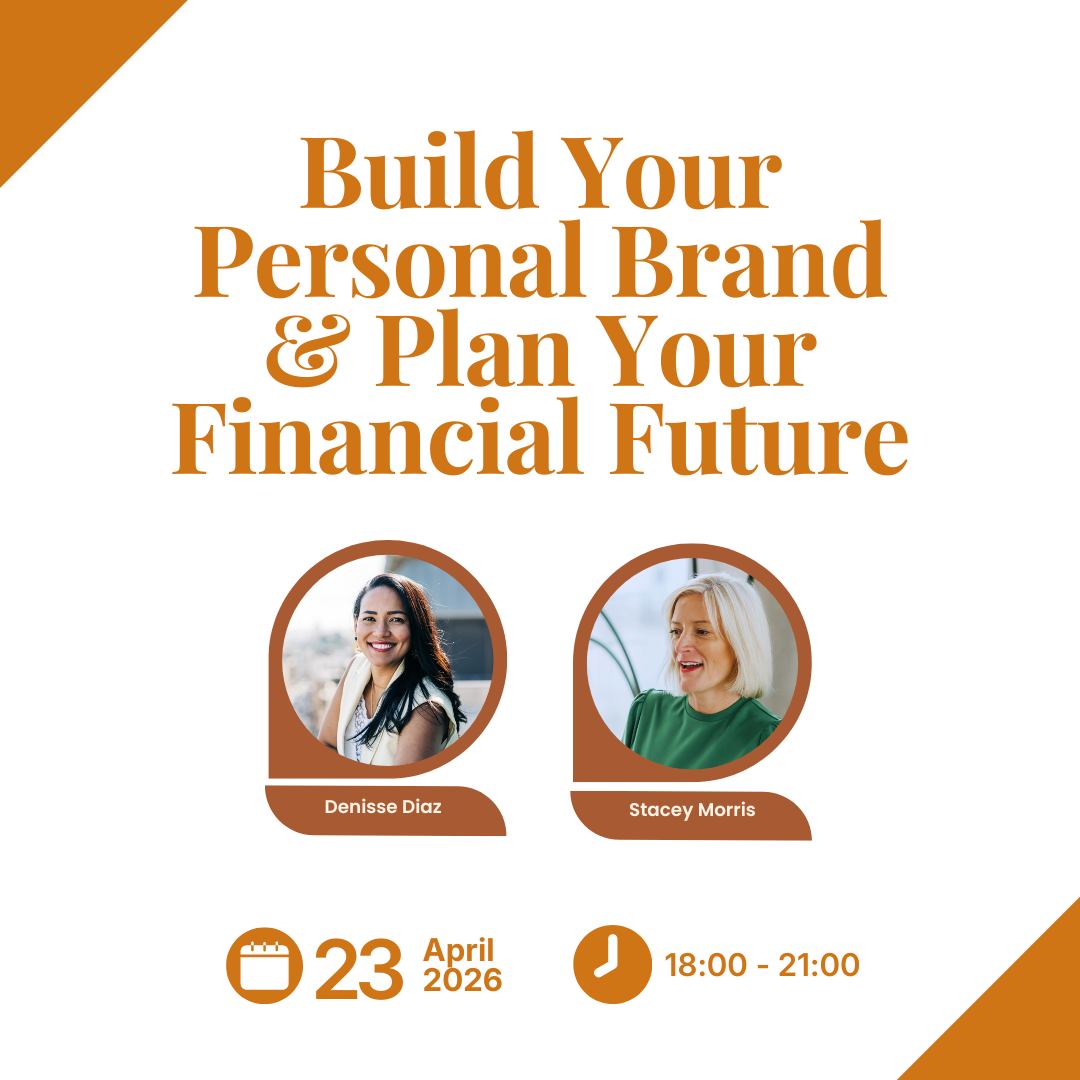 Build Your Personal Brand & Plan Your Financial Future

Denisse Diaz

Stacey Morris

23 April 2026

18:00 - 21:00